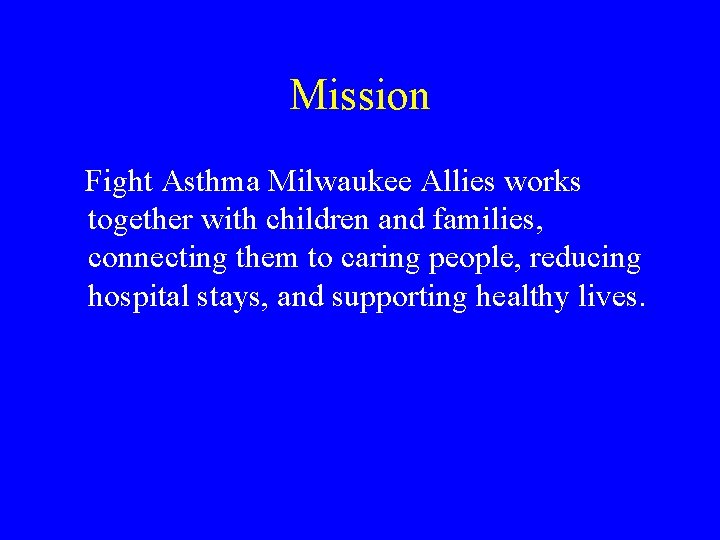 Mission

Fight Asthma Milwaukee Allies works together with children and families, connecting them to caring people, reducing hospital stays, and supporting healthy lives.